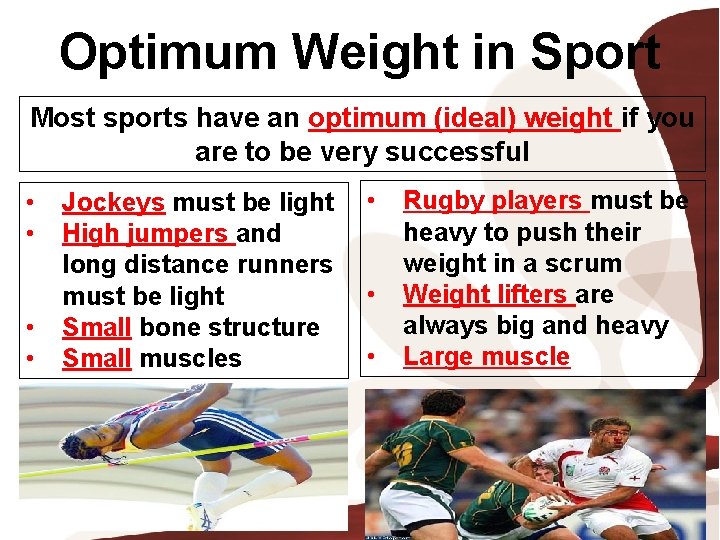 Optimum Weight in Sport

Most sports have an optimum (ideal) weight if you are to be very successful

• Jockeys must be light
• High jumpers and long distance runners must be light
• Small bone structure
• Small muscles

• Rugby players must be heavy to push their weight in a scrum
• Weight lifters are always big and heavy
• Large muscle